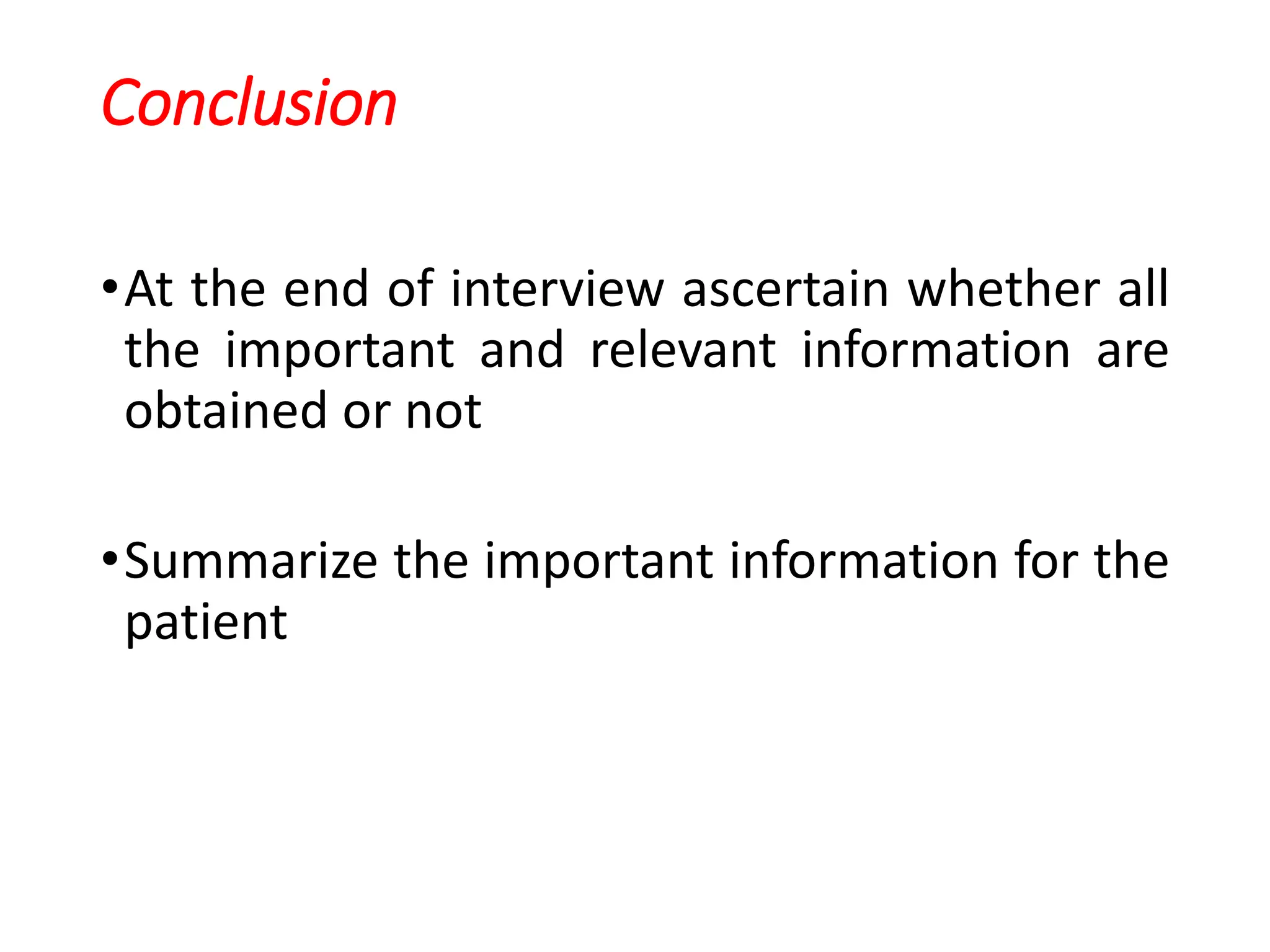 Conclusion

• At the end of interview ascertain whether all the important and relevant information are obtained or not

• Summarize the important information for the patient